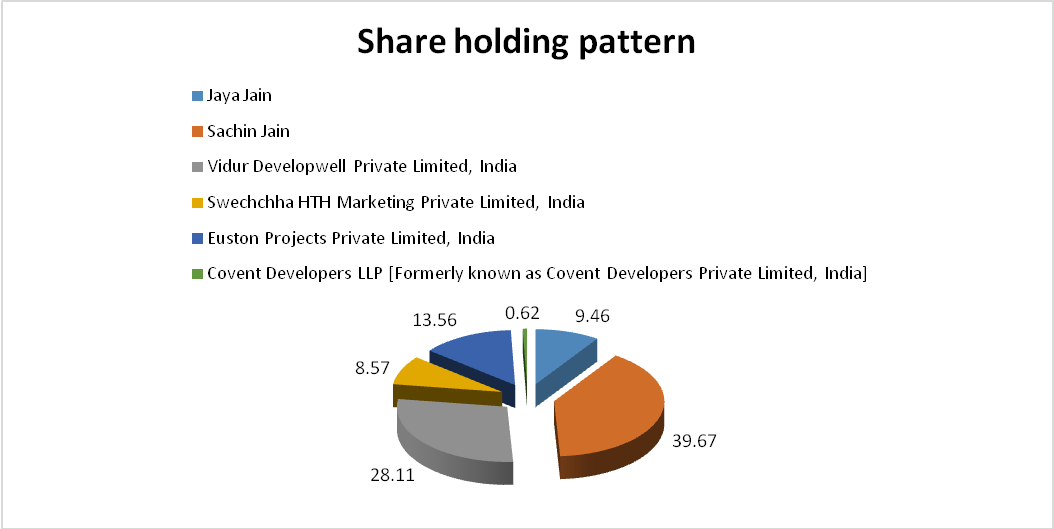 Share holding pattern

Jaya Jain
Sachin Jain
Vidur Developwell Private Limited, India
Swechchha HTH Marketing Private Limited, India
Euston Projects Private Limited, India
Covent Developers LLP [Formerly known as Covent Developers Private Limited, India]

13.56
0.62
9.46
8.57
39.67
28.11